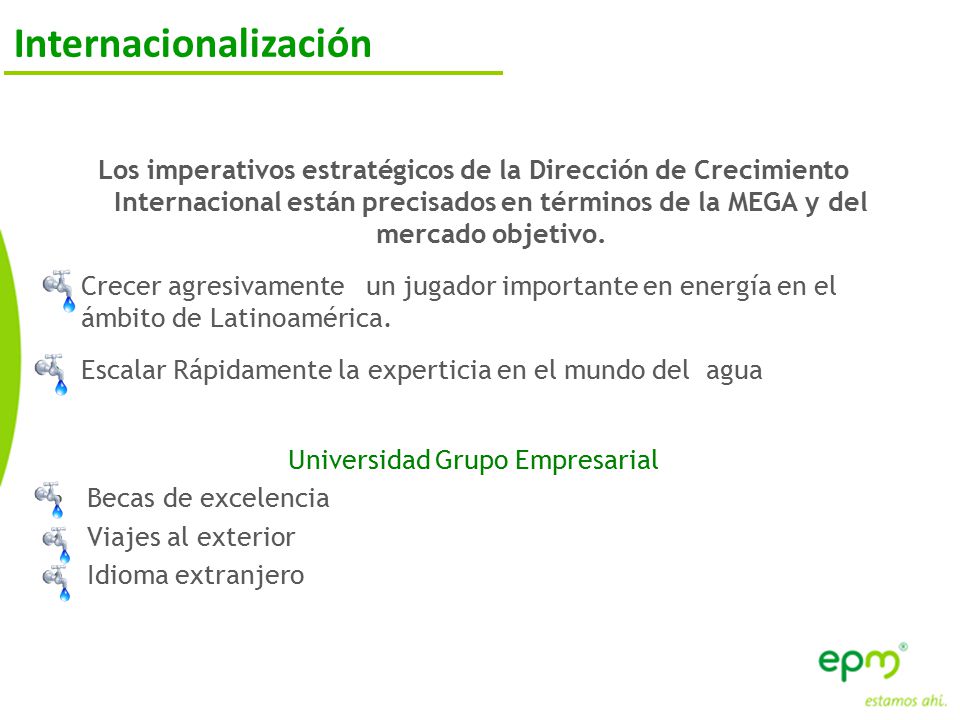 Internacionalización

Los imperativos estratégicos de la Dirección de Crecimiento Internacional están precisados en términos de la MEGA y del mercado objetivo.

Crecer agresivamente un jugador importante en energía en el ámbito de Latinoamérica.

Escalar Rápidamente la experticia en el mundo del agua

Universidad Grupo Empresarial

Becas de excelencia

Viajes al exterior

Idioma extranjero

epm®
estamos ahí.